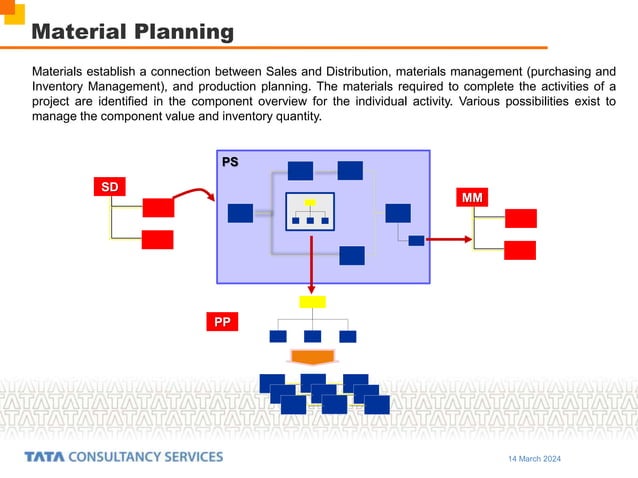 Material Planning

Materials establish a connection between Sales and Distribution, materials management (purchasing and Inventory Management), and production planning. The materials required to complete the activities of a project are identified in the component overview for the individual activity. Various possibilities exist to manage the component value and inventory quantity.

PS

SD

MM

PP

TATA CONSULTANCY SERVICES

14 March 2024